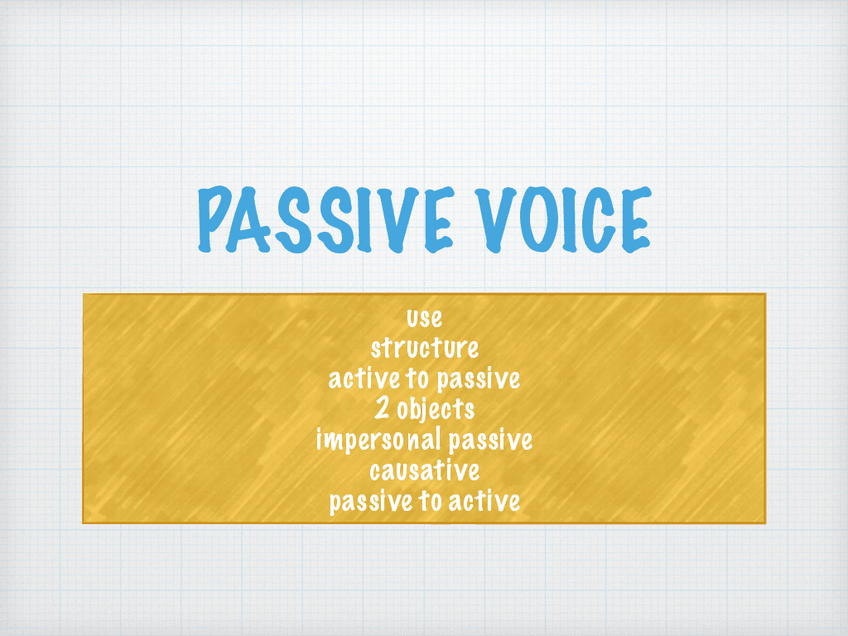 PASSIVE VOICE

use
structure
active to passive
2 objects
impersonal passive
causative
passive to active